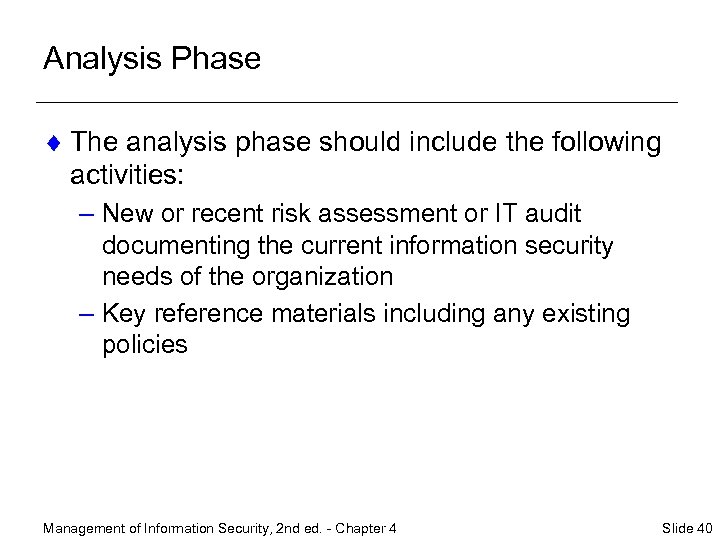 Analysis Phase

♦ The analysis phase should include the following activities:

– New or recent risk assessment or IT audit documenting the current information security needs of the organization

– Key reference materials including any existing policies

Management of Information Security, 2nd ed. - Chapter 4

Slide 40